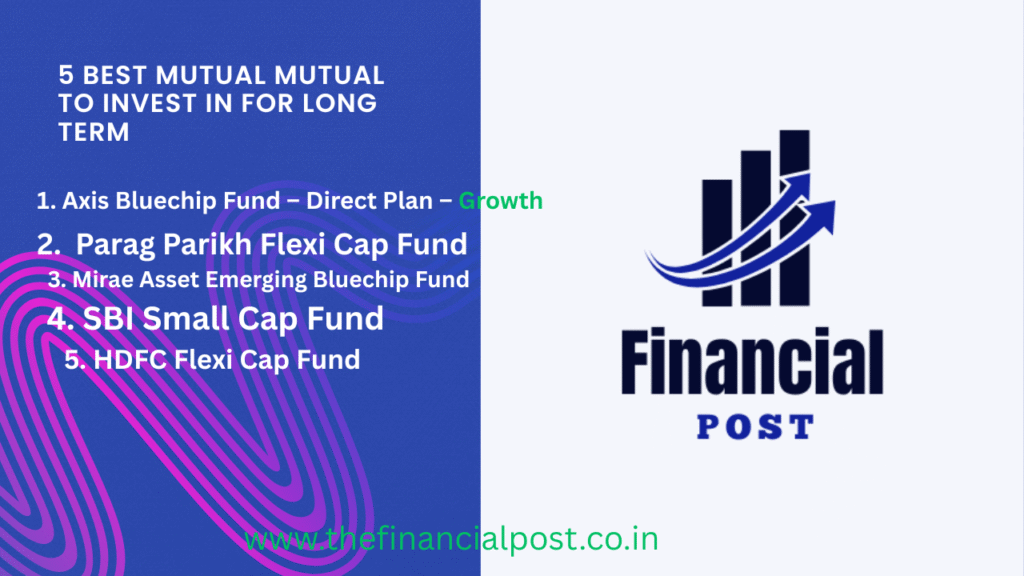 5 BEST MUTUAL MUTUAL TO INVEST IN FOR LONG TERM

1. Axis Bluechip Fund – Direct Plan – Growth
2. Parag Parikh Flexi Cap Fund
3. Mirae Asset Emerging Bluechip Fund
4. SBI Small Cap Fund
5. HDFC Flexi Cap Fund

Financial
POST

www.thefinancialpost.co.in